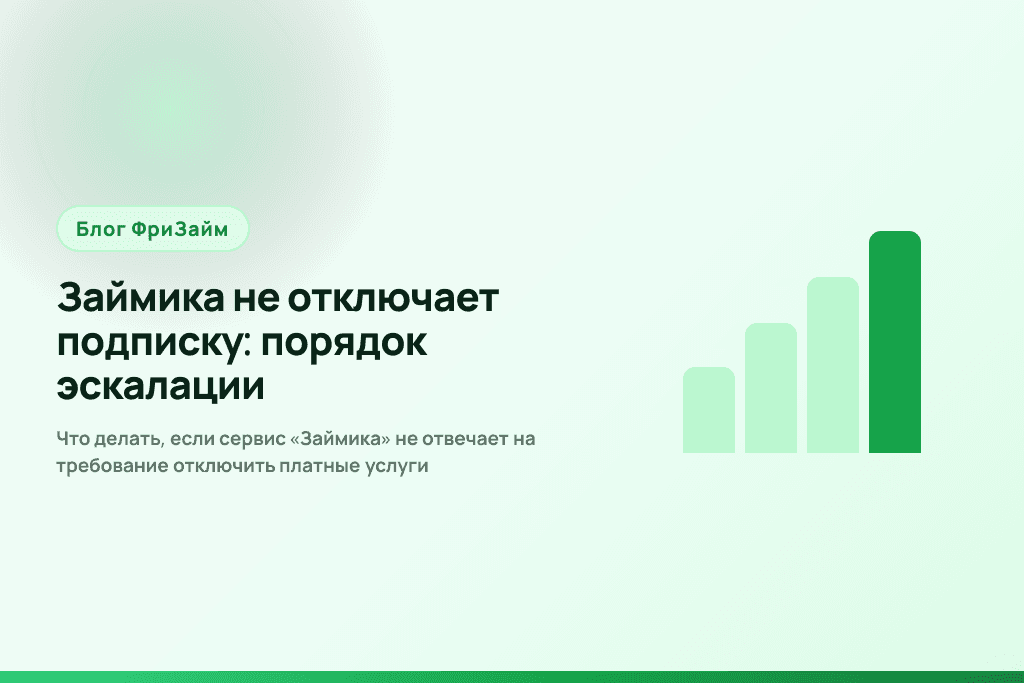 Блог ФриЗайм

Займика не отключает подписку: порядок эскалации

Что делать, если сервис «Займика» не отвечает на требование отключить платные услуги